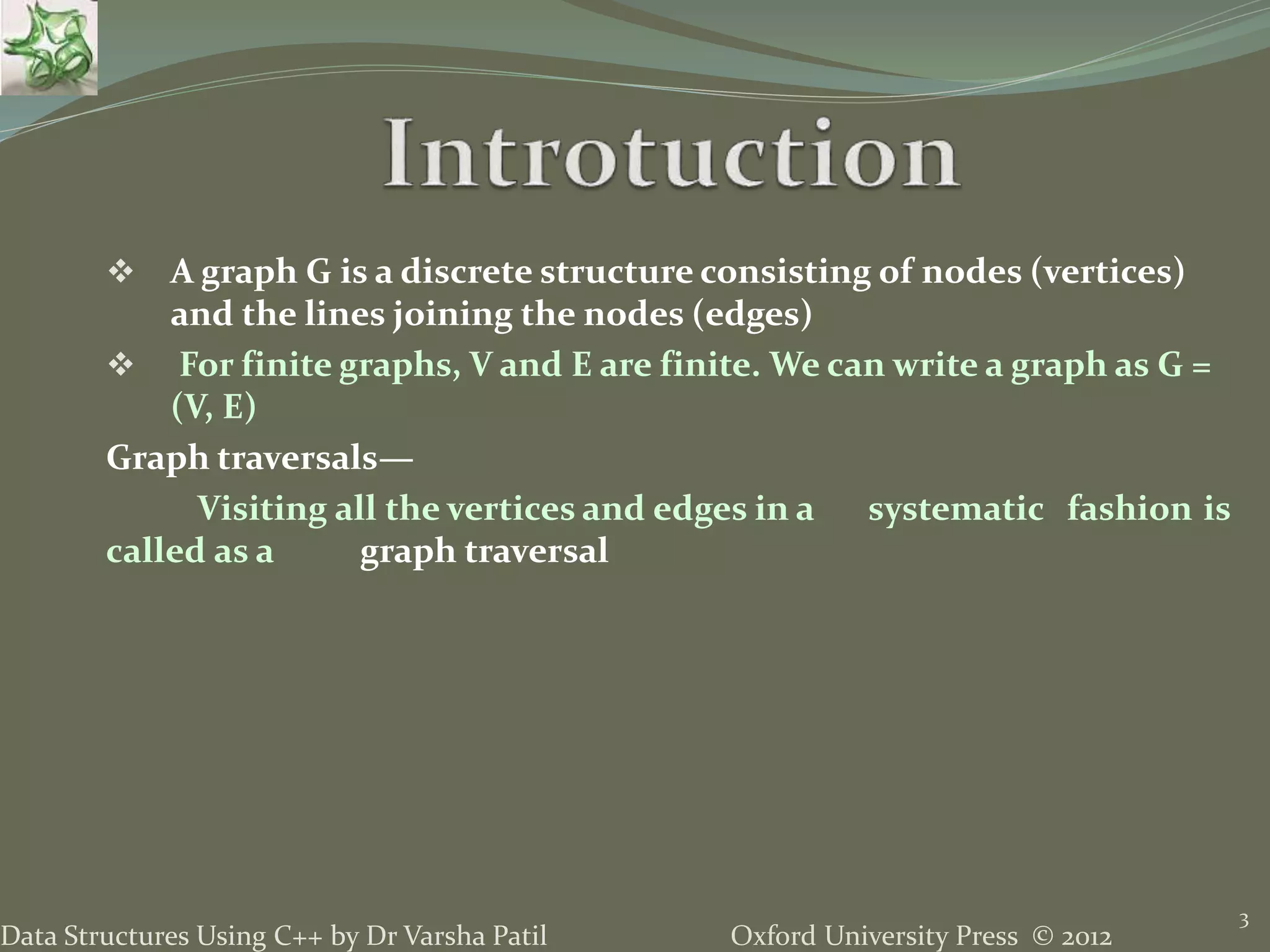 Introtuction

❖ A graph G is a discrete structure consisting of nodes (vertices) and the lines joining the nodes (edges)

❖ For finite graphs, V and E are finite. We can write a graph as G = (V, E)

Graph traversals—

Visiting all the vertices and edges in a systematic fashion is called as a graph traversal

Data Structures Using C++ by Dr Varsha Patil Oxford University Press © 2012

3